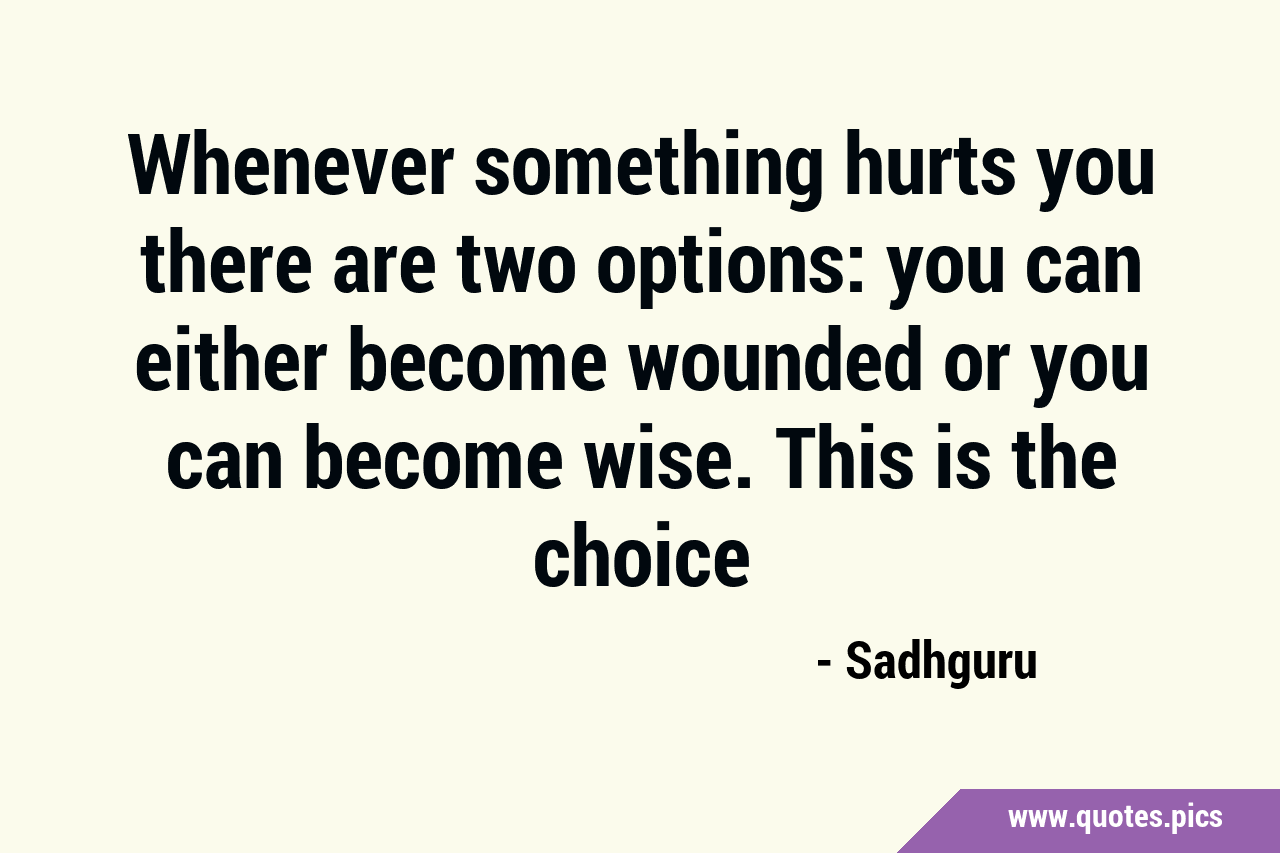 Whenever something hurts you there are two options: you can either become wounded or you can become wise. This is the choice

- Sadhguru

www.quotes.pics